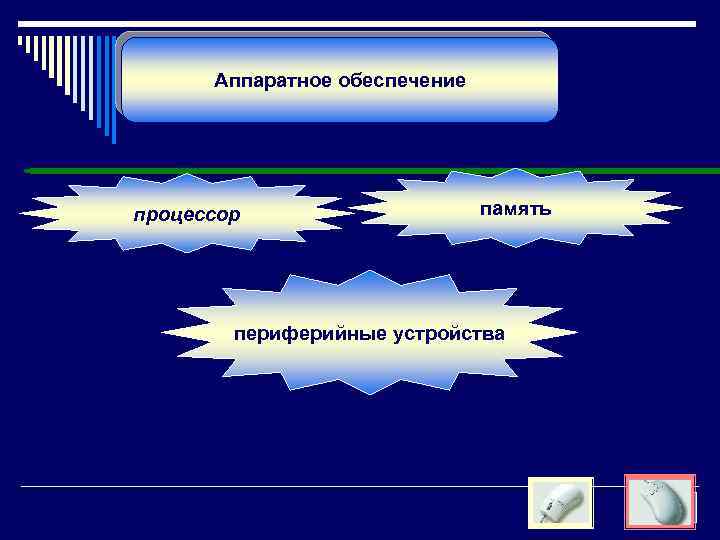 Аппаратное обеспечение

процессор

память

периферийные устройства